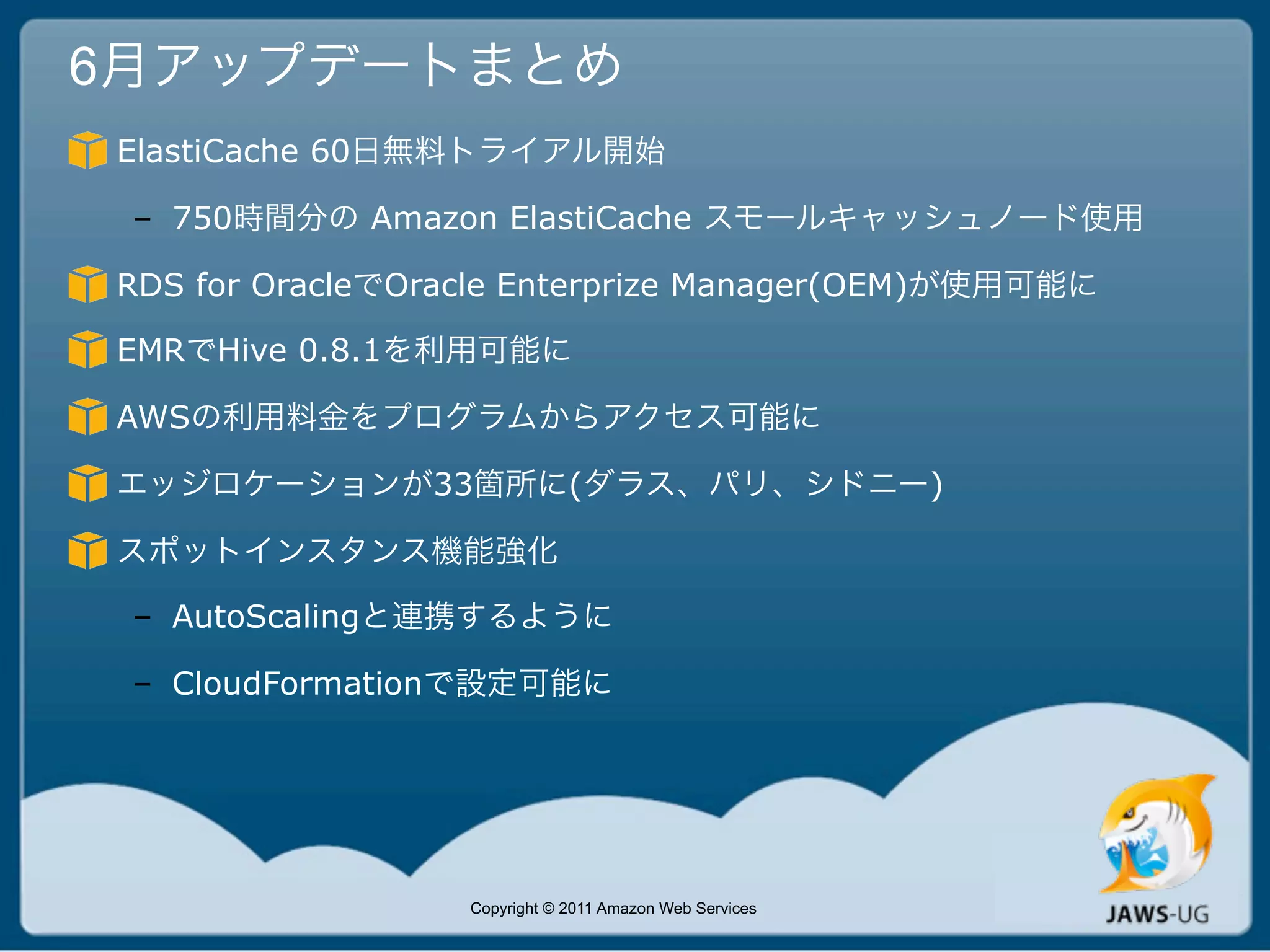 6月アップデートまとめ

ElastiCache 60日無料トライアル開始

– 750時間分の Amazon ElastiCache スモールキャッシュノード使用

RDS for OracleでOracle Enterprize Manager(OEM)が使用可能に

EMRでHive 0.8.1を利用可能に

AWSの利用料金をプログラムからアクセス可能に

エッジロケーションが33箇所に(ダラス、パリ、シドニー)

スポットインスタンス機能強化

– AutoScalingと連携するように

– CloudFormationで設定可能に

Copyright © 2011 Amazon Web Services

JAWS-UG